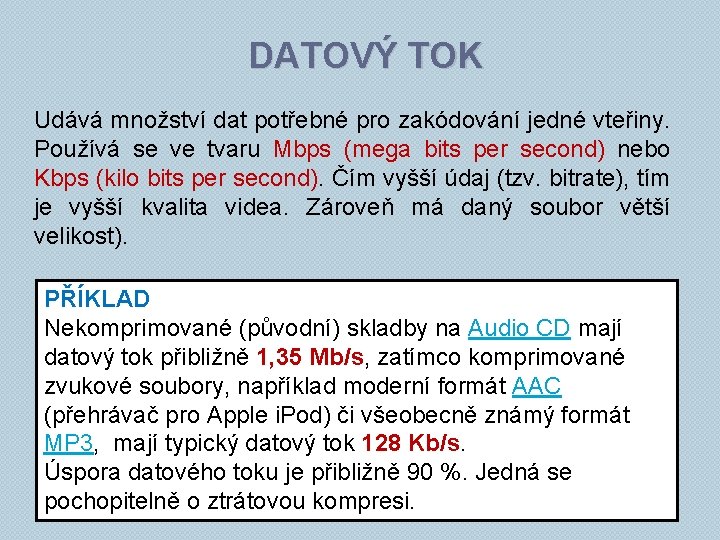 DATOVÝ TOK

Udává množství dat potřebné pro zakódování jedné vteřiny. Používá se ve tvaru Mbps (mega bits per second) nebo Kbps (kilo bits per second). Čím vyšší údaj (tzv. bitrate), tím je vyšší kvalita videa. Zároveň má daný soubor větší velikost).

PŘÍKLAD
Nekomprimované (původní) skladby na Audio CD mají datový tok přibližně 1,35 Mb/s, zatímco komprimované zvukové soubory, například moderní formát AAC (přehrávač pro Apple iPod) či všeobecně známý formát MP3, mají typický datový tok 128 Kb/s.
Úspora datového toku je přibližně 90 %. Jedná se pochopitelně o ztrátovou kompresi.